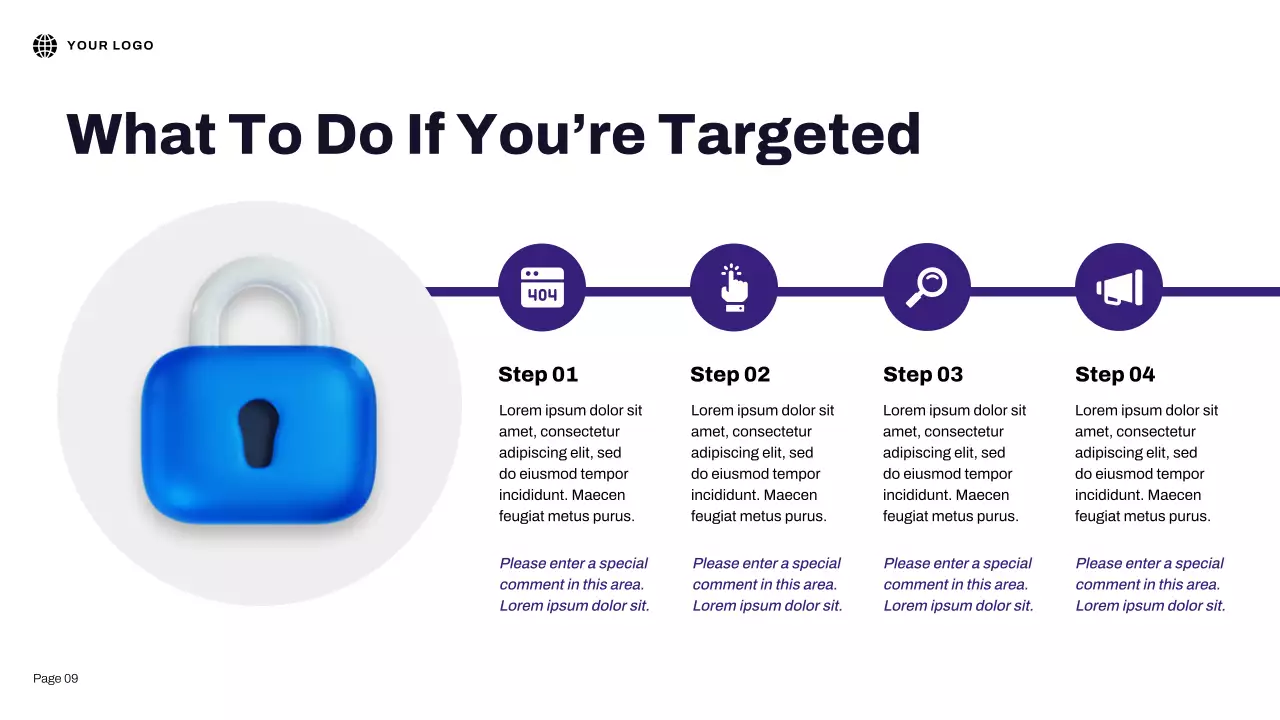 YOUR LOGO

What To Do If You’re Targeted

404

Step 01

Lorem ipsum dolor sit amet, consectetur adipiscing elit, sed do eiusmod tempor incididunt. Maecen feugiat metus purus.

Please enter a special comment in this area. Lorem ipsum dolor sit.

Step 02

Lorem ipsum dolor sit amet, consectetur adipiscing elit, sed do eiusmod tempor incididunt. Maecen feugiat metus purus.

Please enter a special comment in this area. Lorem ipsum dolor sit.

Step 03

Lorem ipsum dolor sit amet, consectetur adipiscing elit, sed do eiusmod tempor incididunt. Maecen feugiat metus purus.

Please enter a special comment in this area. Lorem ipsum dolor sit.

Step 04

Lorem ipsum dolor sit amet, consectetur adipiscing elit, sed do eiusmod tempor incididunt. Maecen feugiat metus purus.

Please enter a special comment in this area. Lorem ipsum dolor sit.

Page 09